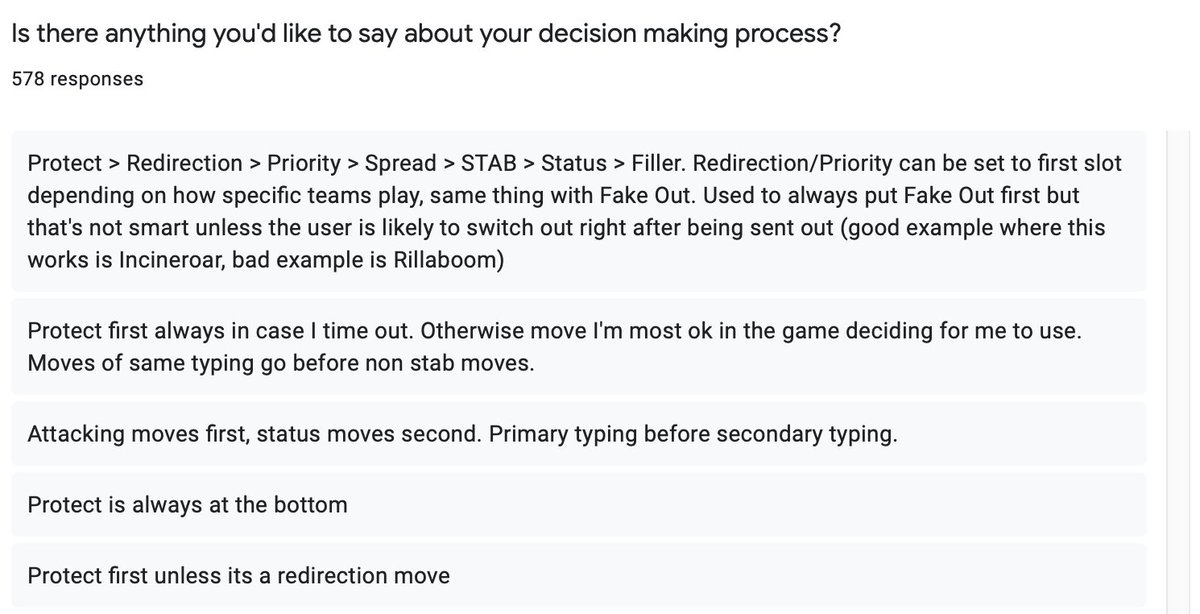 Is there anything you'd like to say about your decision making process?

578 responses

Protect > Redirection > Priority > Spread > STAB > Status > Filler. Redirection/Priority can be set to first slot depending on how specific teams play, same thing with Fake Out. Used to always put Fake Out first but that's not smart unless the user is likely to switch out right after being sent out (good example where this works is Incineroar, bad example is Rillaboom)

Protect first always in case I time out. Otherwise move I'm most ok in the game deciding for me to use. Moves of same typing go before non stab moves.

Attacking moves first, status moves second. Primary typing before secondary typing.

Protect is always at the bottom

Protect first unless its a redirection move